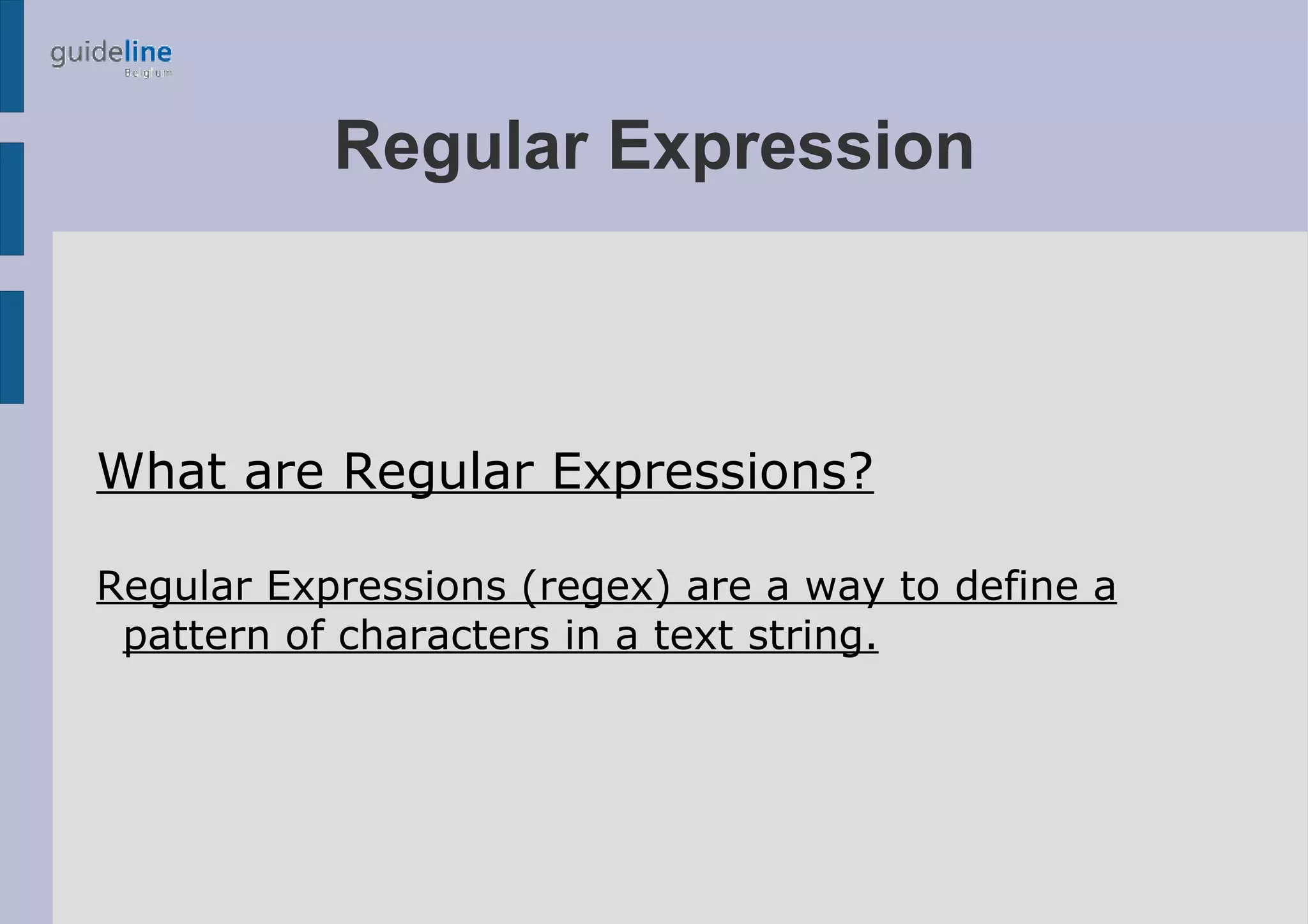 guideline
Belgium

Regular Expression

What are Regular Expressions?

Regular Expressions (regex) are a way to define a pattern of characters in a text string.